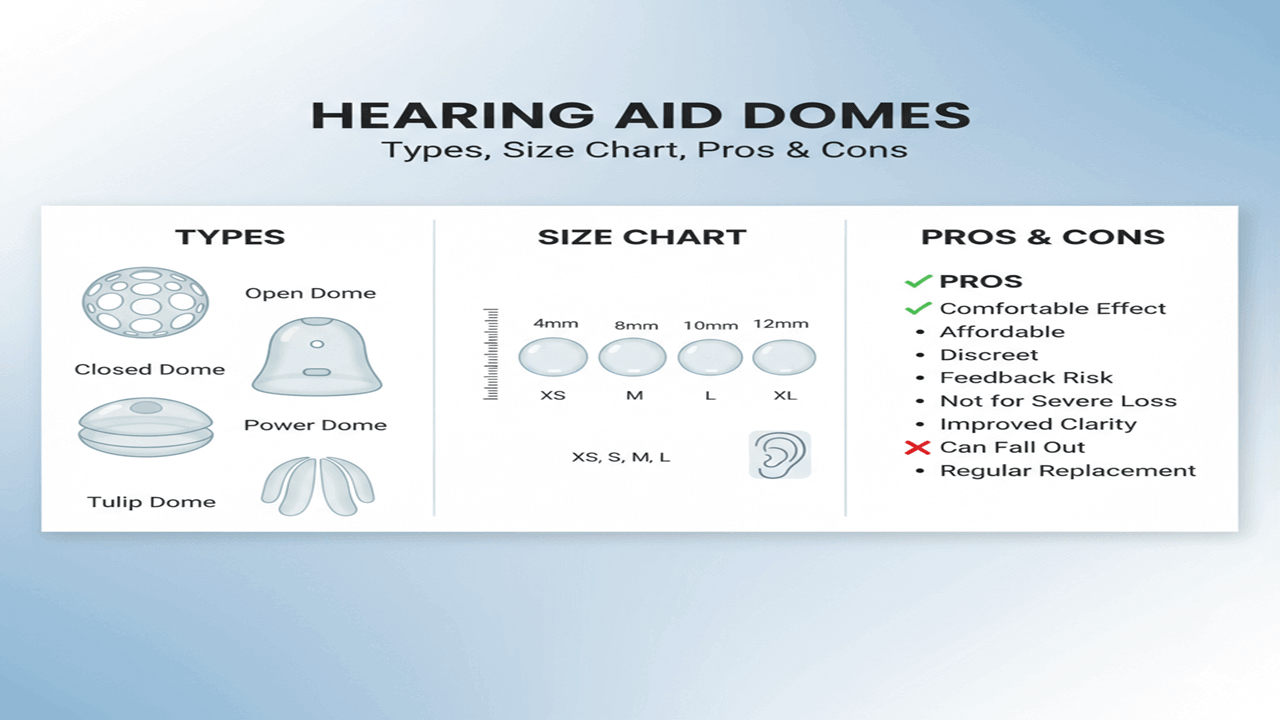 HEARING AID DOMES
Types, Size Chart, Pros & Cons

TYPES

Open Dome

Closed Dome

Power Dome

Tulip Dome

SIZE CHART

4mm 8mm 10mm 12mm

XS M L XL

XS, S, M, L

PROS & CONS

PROS

Comfortable Effect

• Affordable

• Discreet

• Feedback Risk

• Not for Severe Loss

• Improved Clarity

Can Fall Out

• Regular Replacement